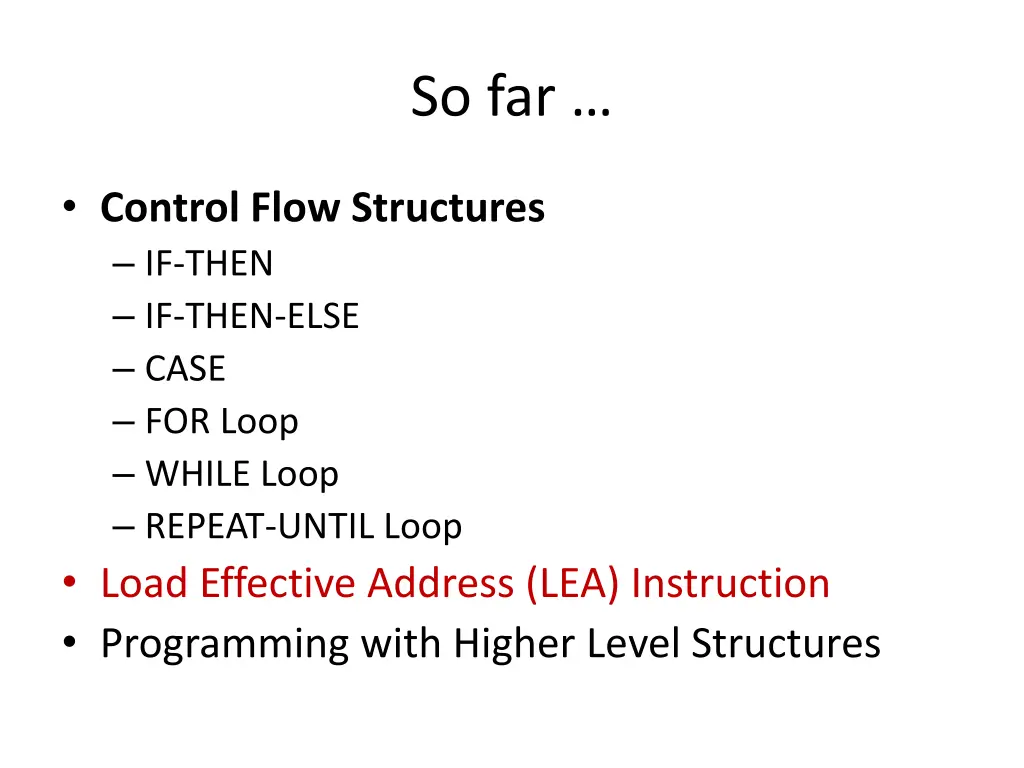 So far …

• Control Flow Structures
– IF-THEN
– IF-THEN-ELSE
– CASE
– FOR Loop
– WHILE Loop
– REPEAT-UNTIL Loop
• Load Effective Address (LEA) Instruction
• Programming with Higher Level Structures